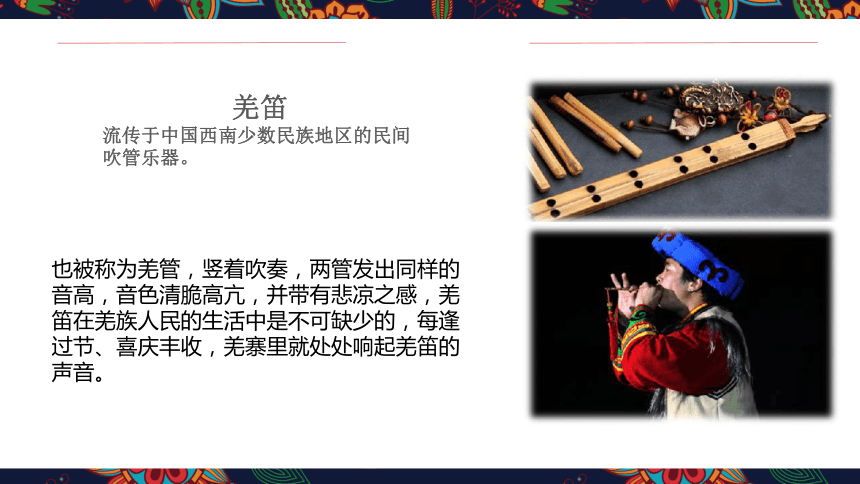 羌笛

流传于中国西南少数民族地区的民间吹管乐器。

也被称为羌管，竖着吹奏，两管发出同样的音高，音色清脆高亢，并带有悲凉之感，羌笛在羌族人民的生活中是不可缺少的，每逢过节、喜庆丰收，羌寨里就处处响起羌笛的声音。